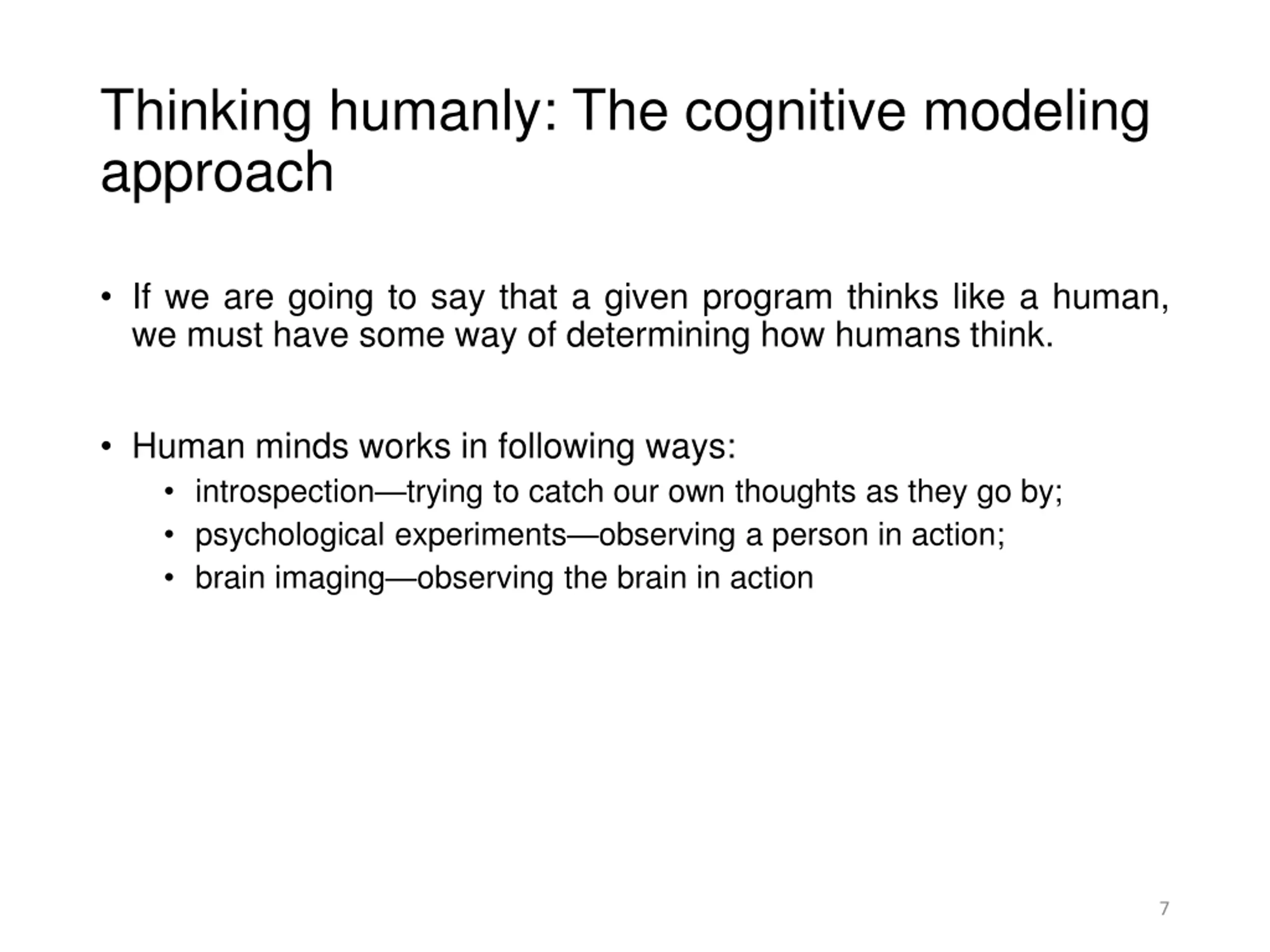 Thinking humanly: The cognitive modeling approach

• If we are going to say that a given program thinks like a human, we must have some way of determining how humans think.

• Human minds works in following ways:
  • introspection—trying to catch our own thoughts as they go by;
  • psychological experiments—observing a person in action;
  • brain imaging—observing the brain in action

7